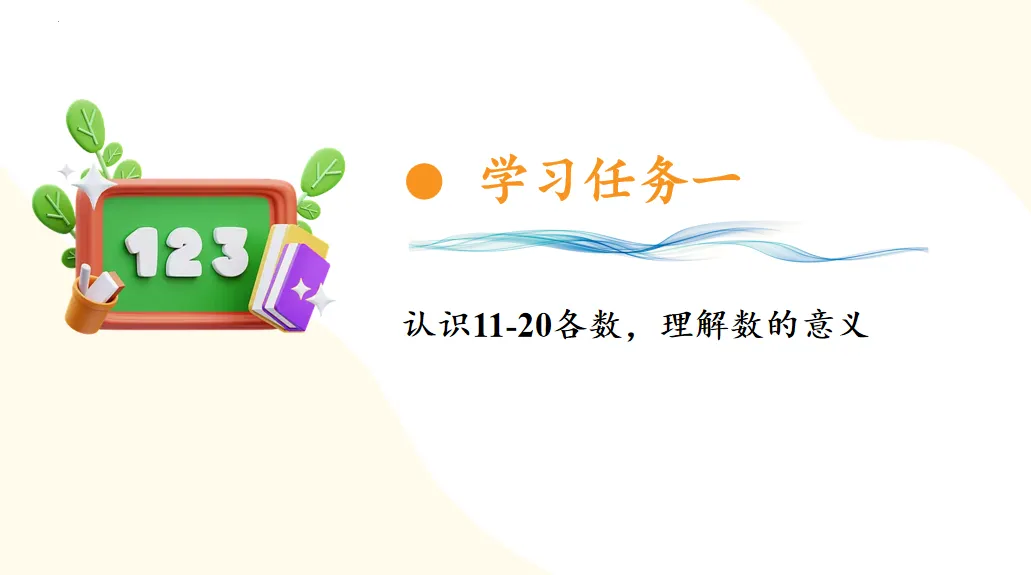 123

学习任务一

认识11-20各数，理解数的意义